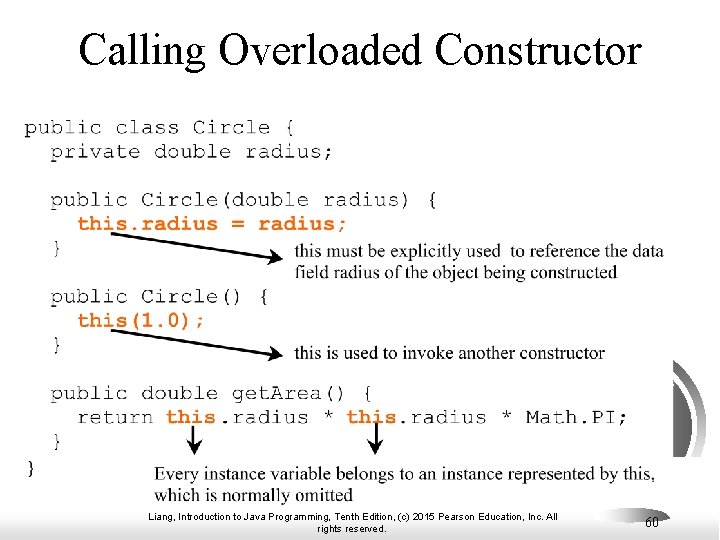 Calling Overloaded Constructor

public class Circle {
  private double radius;

  public Circle(double radius) {
    this.radius = radius;
  }

this must be explicitly used to reference the data field radius of the object being constructed

  public Circle() {
    this(1.0);
  }

this is used to invoke another constructor

  public double getArea() {
    return this.radius * this.radius * Math.PI;
  }
}

Every instance variable belongs to an instance represented by this, which is normally omitted

Liang, Introduction to Java Programming, Tenth Edition, (c) 2015 Pearson Education, Inc. All rights reserved.

60